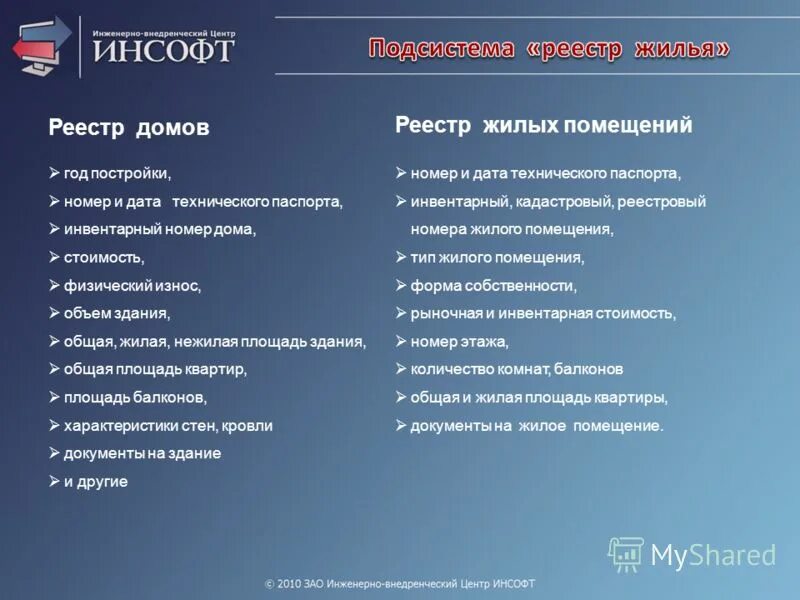 Инженерно-внедренческий Центр
ИНСОФТ

Подсистема «реестр жилья»

Реестр домов

➢ год постройки,
➢ номер и дата технического паспорта,
➢ инвентарный номер дома,
➢ стоимость,
➢ физический износ,
➢ объем здания,
➢ общая, жилая, нежилая площадь здания,
➢ общая площадь квартир,
➢ площадь балконов,
➢ характеристики стен, кровли
➢ документы на здание
➢ и другие

Реестр жилых помещений

➢ номер и дата технического паспорта,
➢ инвентарный, кадастровый, реестровый номера жилого помещения,
➢ тип жилого помещения,
➢ форма собственности,
➢ рыночная и инвентарная стоимость,
➢ номер этажа,
➢ количество комнат, балконов
➢ общая и жилая площадь квартиры,
➢ документы на жилое помещение.

MyShared

© 2010 ЗАО Инженерно-внедренческий Центр ИНСОФТ